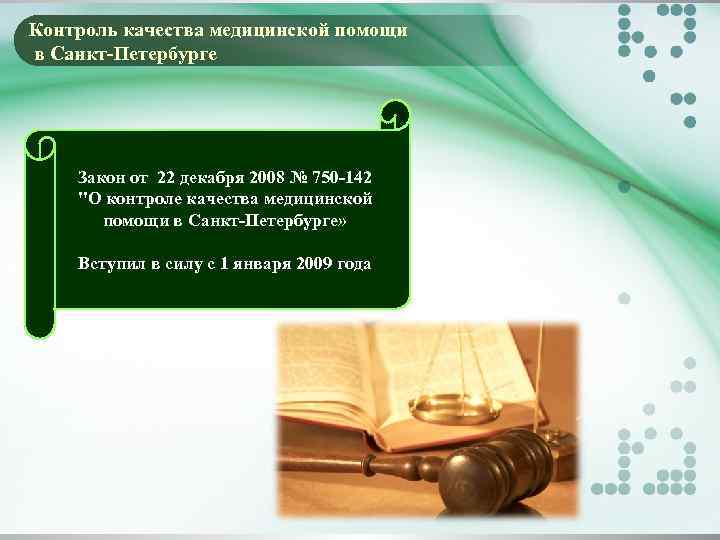 Контроль качества медицинской помощи в Санкт-Петербурге

Закон от 22 декабря 2008 № 750-142 "О контроле качества медицинской помощи в Санкт-Петербурге»

Вступил в силу с 1 января 2009 года